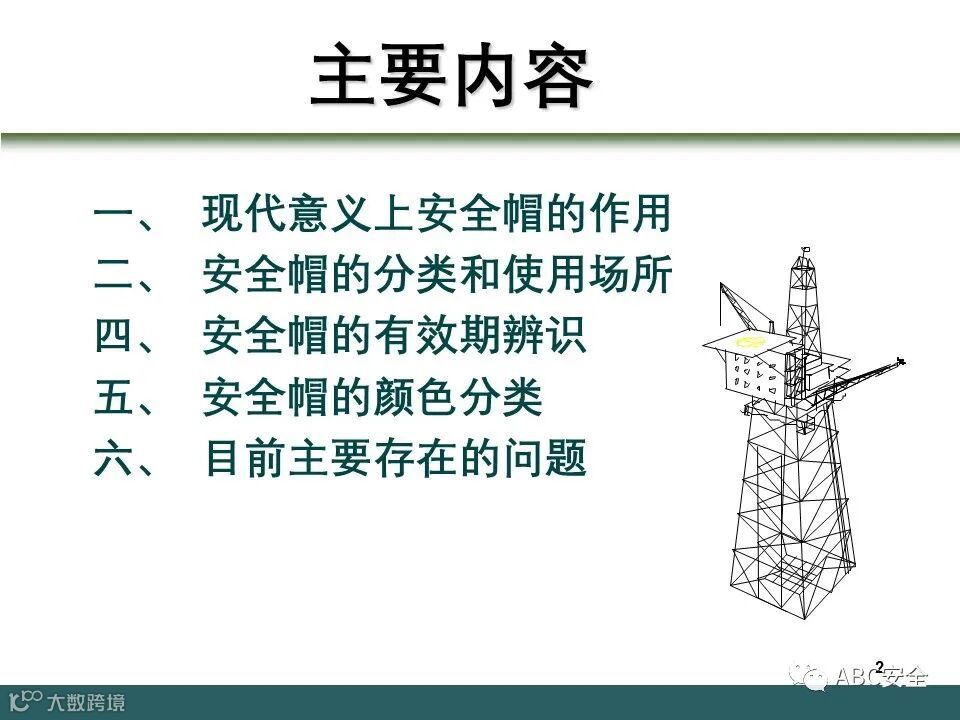 主要内容

一、 现代意义上安全帽的作用
二、 安全帽的分类和使用场所
四、 安全帽的有效期辨识
五、 安全帽的颜色分类
六、 目前主要存在的问题

2

ABC安全

大数跨境